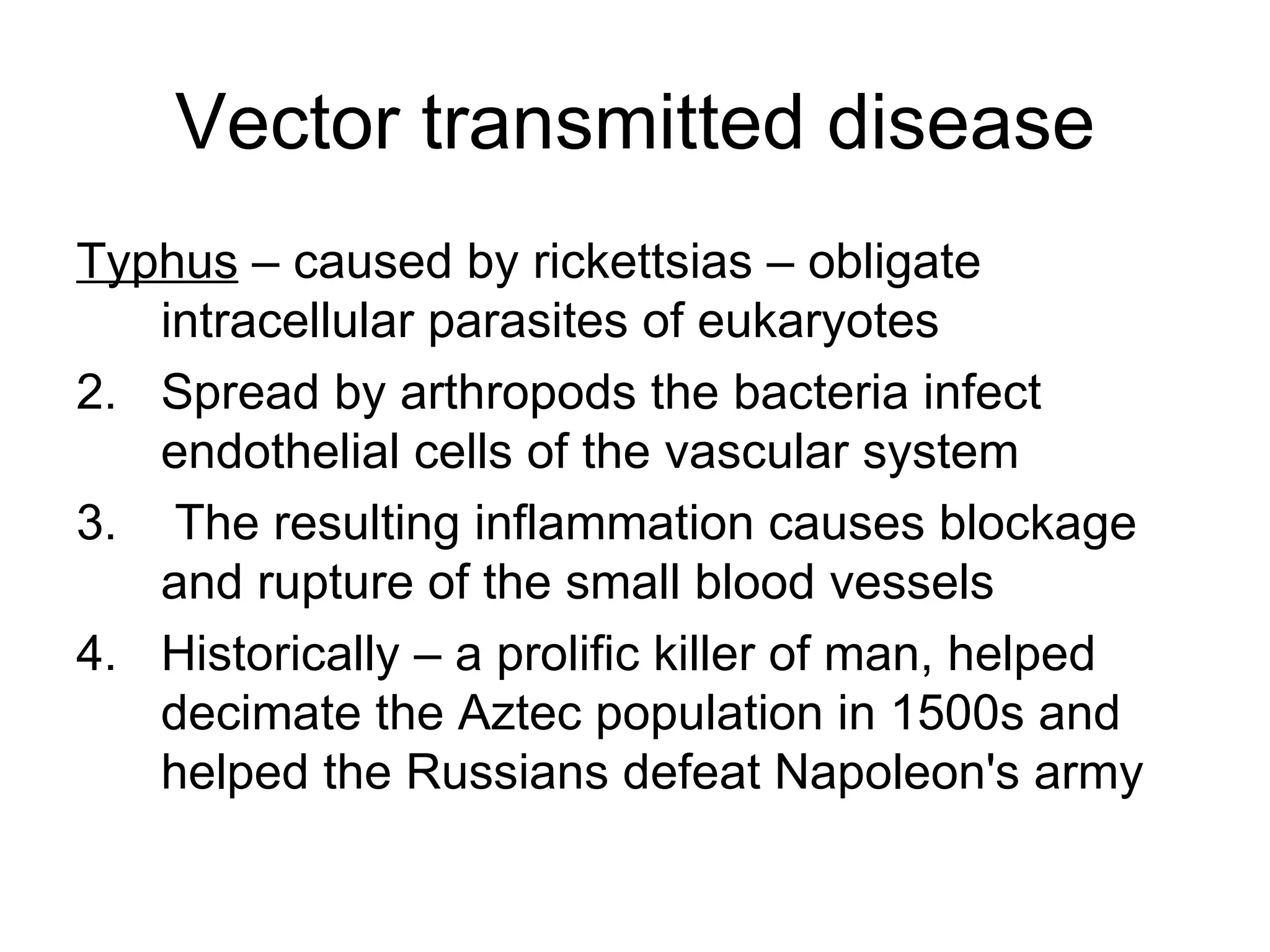 Vector transmitted disease

Typhus – caused by rickettsias – obligate intracellular parasites of eukaryotes

2. Spread by arthropods the bacteria infect endothelial cells of the vascular system

3. The resulting inflammation causes blockage and rupture of the small blood vessels

4. Historically – a prolific killer of man, helped decimate the Aztec population in 1500s and helped the Russians defeat Napoleon's army